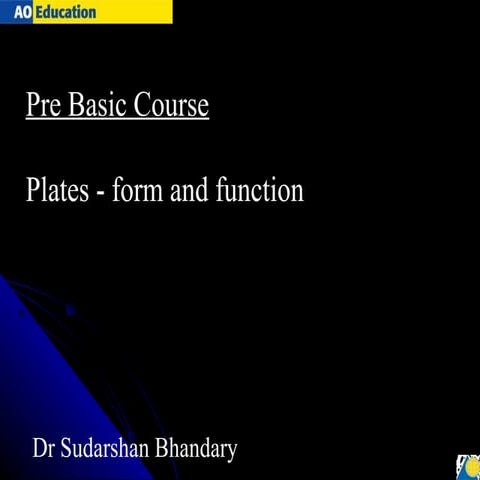 AO Education

Pre Basic Course

Plates - form and function

Dr Sudarshan Bhandary